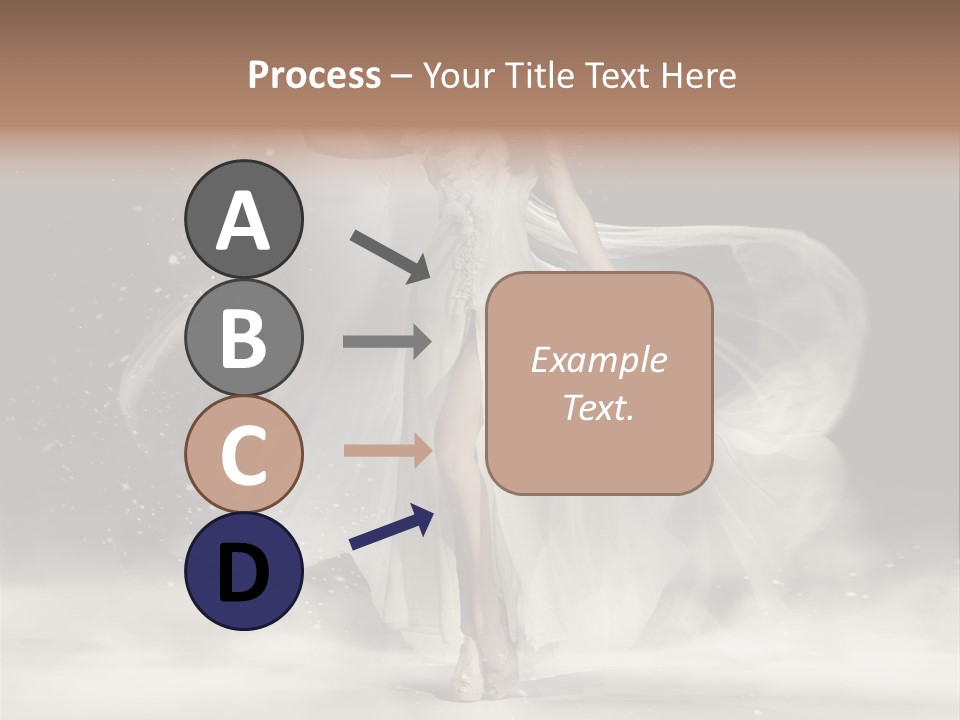 Process – Your Title Text Here

A

B

C

D

Example Text.